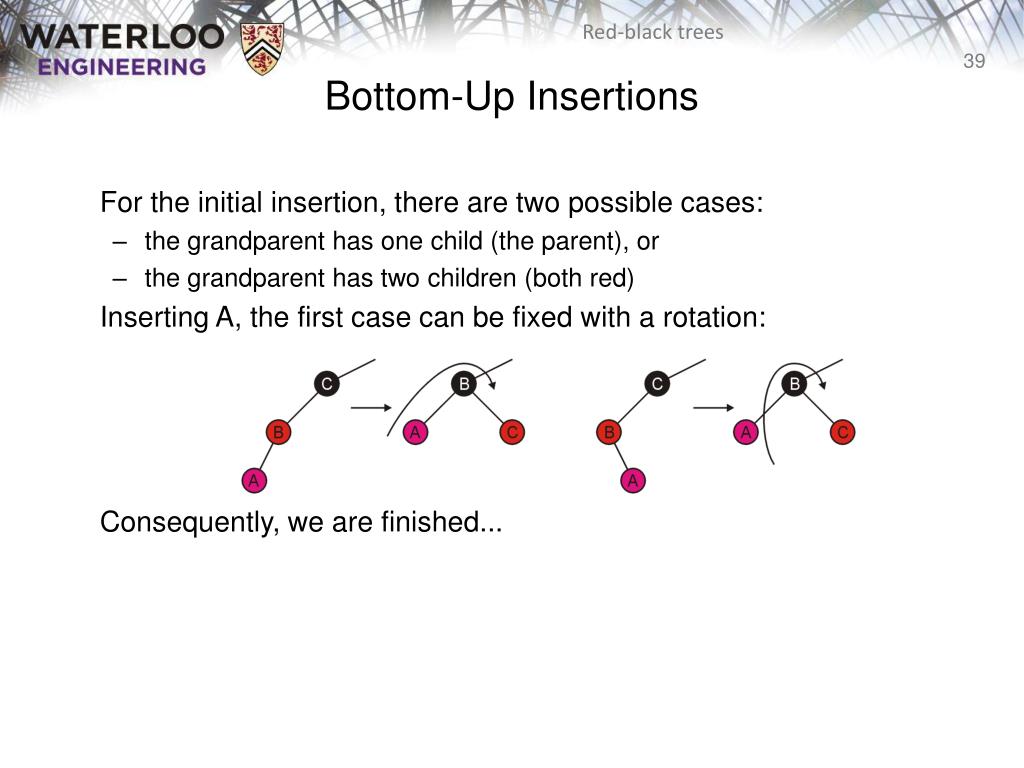 WATERLOO
ENGINEERING

Red-black trees

39

Bottom-Up Insertions

For the initial insertion, there are two possible cases:
– the grandparent has one child (the parent), or
– the grandparent has two children (both red)

Inserting A, the first case can be fixed with a rotation:

C
B
A
B
A
C
C
B
A
B
A
C

Consequently, we are finished...